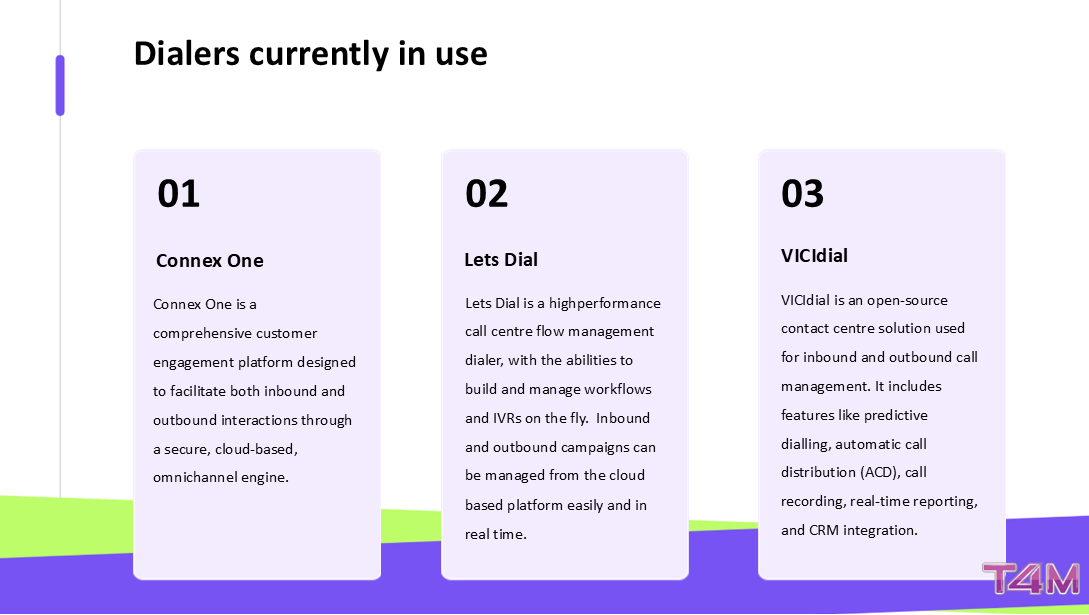 Dialers currently in use

01

Connex One

Connex One is a comprehensive customer engagement platform designed to facilitate both inbound and outbound interactions through a secure, cloud-based, omnichannel engine.

02

Lets Dial

Lets Dial is a highperformance call centre flow management dialer, with the abilities to build and manage workflows and IVRs on the fly. Inbound and outbound campaigns can be managed from the cloud based platform easily and in real time.

03

VICIdial

VICIdial is an open-source contact centre solution used for inbound and outbound call management. It includes features like predictive dialling, automatic call distribution (ACD), call recording, real-time reporting, and CRM integration.

T4M